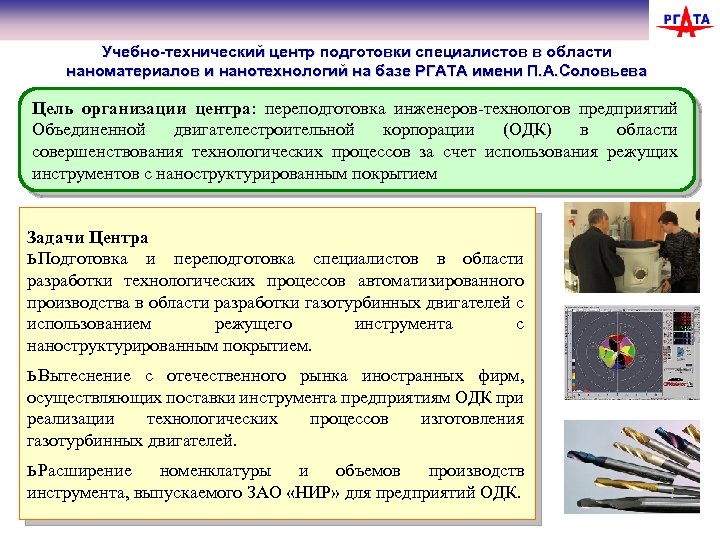 РГАТА

Учебно-технический центр подготовки специалистов в области наноматериалов и нанотехнологий на базе РГАТА имени П.А.Соловьева

Цель организации центра: переподготовка инженеров-технологов предприятий Объединенной двигателестроительной корпорации (ОДК) в области совершенствования технологических процессов за счет использования режущих инструментов с наноструктурированным покрытием

Задачи Центра
ьПодготовка и переподготовка специалистов в области разработки технологических процессов автоматизированного производства в области разработки газотурбинных двигателей с использованием режущего инструмента с наноструктурированным покрытием.

ьВытеснение с отечественного рынка иностранных фирм, осуществляющих поставки инструмента предприятиям ОДК при реализации технологических процессов изготовления газотурбинных двигателей.

ьРасширение номенклатуры и объемов производств инструмента, выпускаемого ЗАО «НИР» для предприятий ОДК.